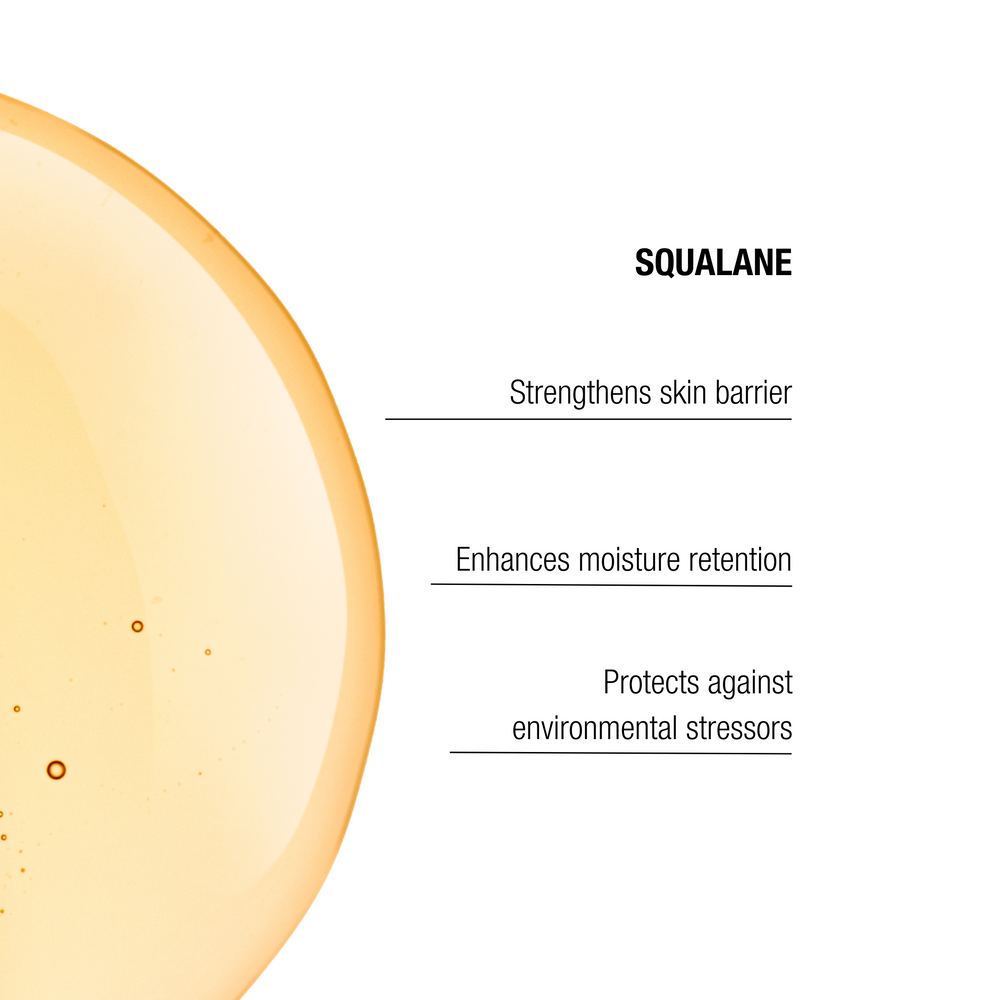 SQUALANE

Strengthens skin barrier

Enhances moisture retention

Protects against environmental stressors